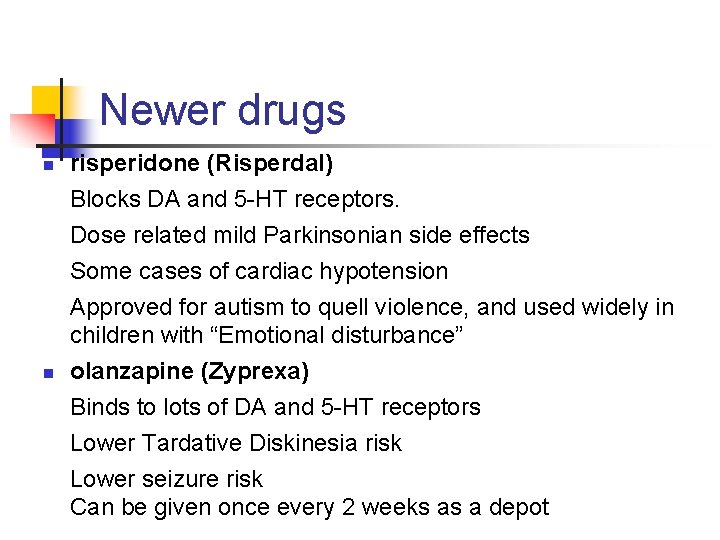 Newer drugs

risperidone (Risperdal)

Blocks DA and 5-HT receptors.

Dose related mild Parkinsonian side effects

Some cases of cardiac hypotension

Approved for autism to quell violence, and used widely in children with “Emotional disturbance”

olanzapine (Zyprexa)

Binds to lots of DA and 5-HT receptors

Lower Tardative Diskinesia risk

Lower seizure risk
Can be given once every 2 weeks as a depot